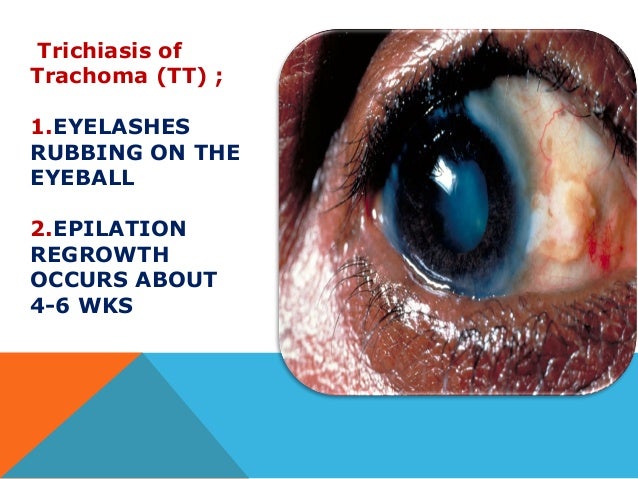 Trichiasis of Trachoma (TT) ;

1.EYELASHES RUBBING ON THE EYEBALL

2.EPILATION REGROWTH OCCURS ABOUT 4-6 WKS